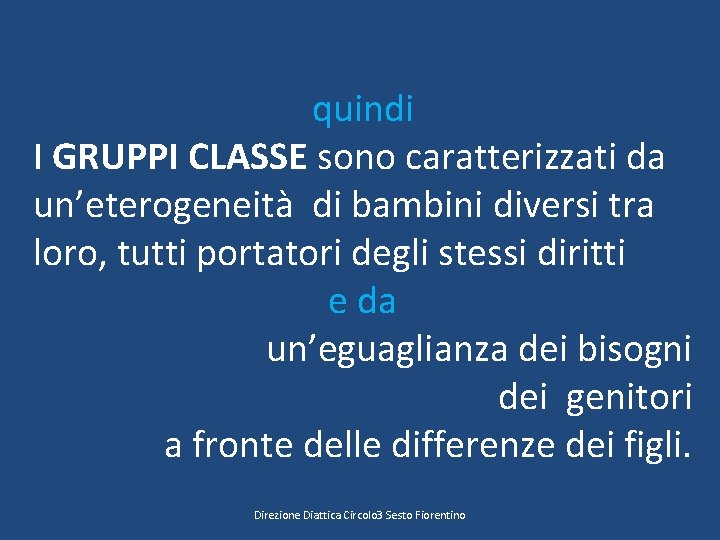 quindi

I GRUPPI CLASSE sono caratterizzati da un’eterogeneità di bambini diversi tra loro, tutti portatori degli stessi diritti

e da

un’eguaglianza dei bisogni dei genitori a fronte delle differenze dei figli.

Direzione Diattica Circolo3 Sesto Fiorentino